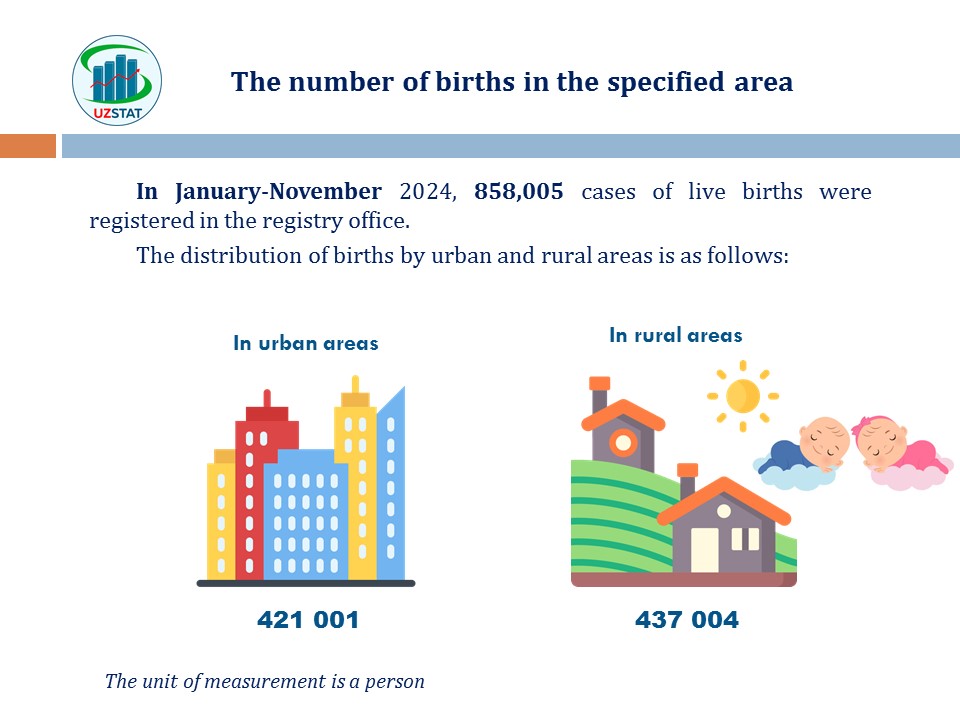 UZSTAT

The number of births in the specified area

In January-November 2024, 858,005 cases of live births were registered in the registry office.

The distribution of births by urban and rural areas is as follows:

In urban areas

421 001

In rural areas

437 004

The unit of measurement is a person